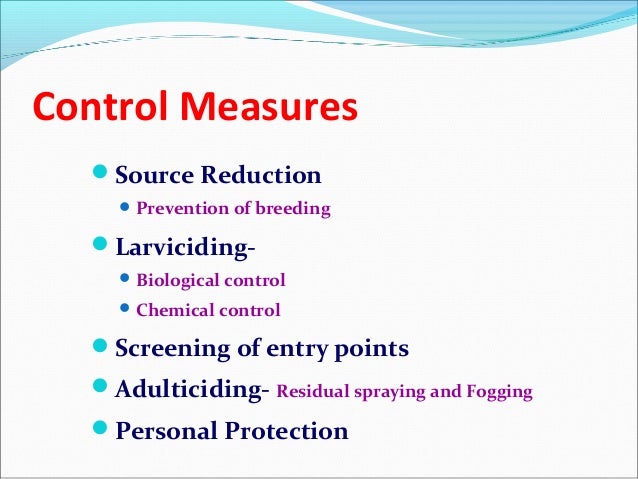 Control Measures

- Source Reduction
  - Prevention of breeding
- Larviciding-
  - Biological control
  - Chemical control
- Screening of entry points
- Adulticiding- Residual spraying and Fogging
- Personal Protection